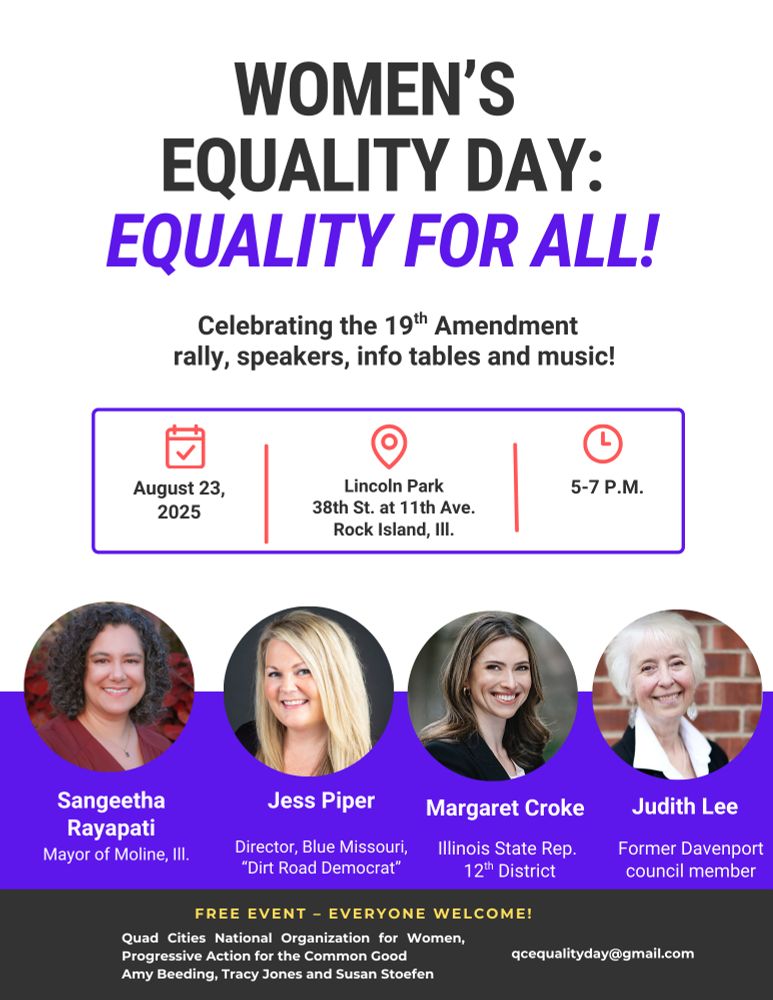 WOMEN'S EQUALITY DAY:
EQUALITY FOR ALL!

Celebrating the 19$^{th}$ Amendment
rally, speakers, info tables and music!

August 23, 2025

Lincoln Park
38th St. at 11th Ave.
Rock Island, Ill.

5-7 P.M.

Sangeetha Rayapati
Mayor of Moline, Ill.

Jess Piper
Director, Blue Missouri, "Dirt Road Democrat"

Margaret Croke
Illinois State Rep. 12$^{th}$ District

Judith Lee
Former Davenport council member

FREE EVENT – EVERYONE WELCOME!

Quad Cities National Organization for Women,
Progressive Action for the Common Good
Amy Beeding, Tracy Jones and Susan Stoefen

qcequalityday@gmail.com